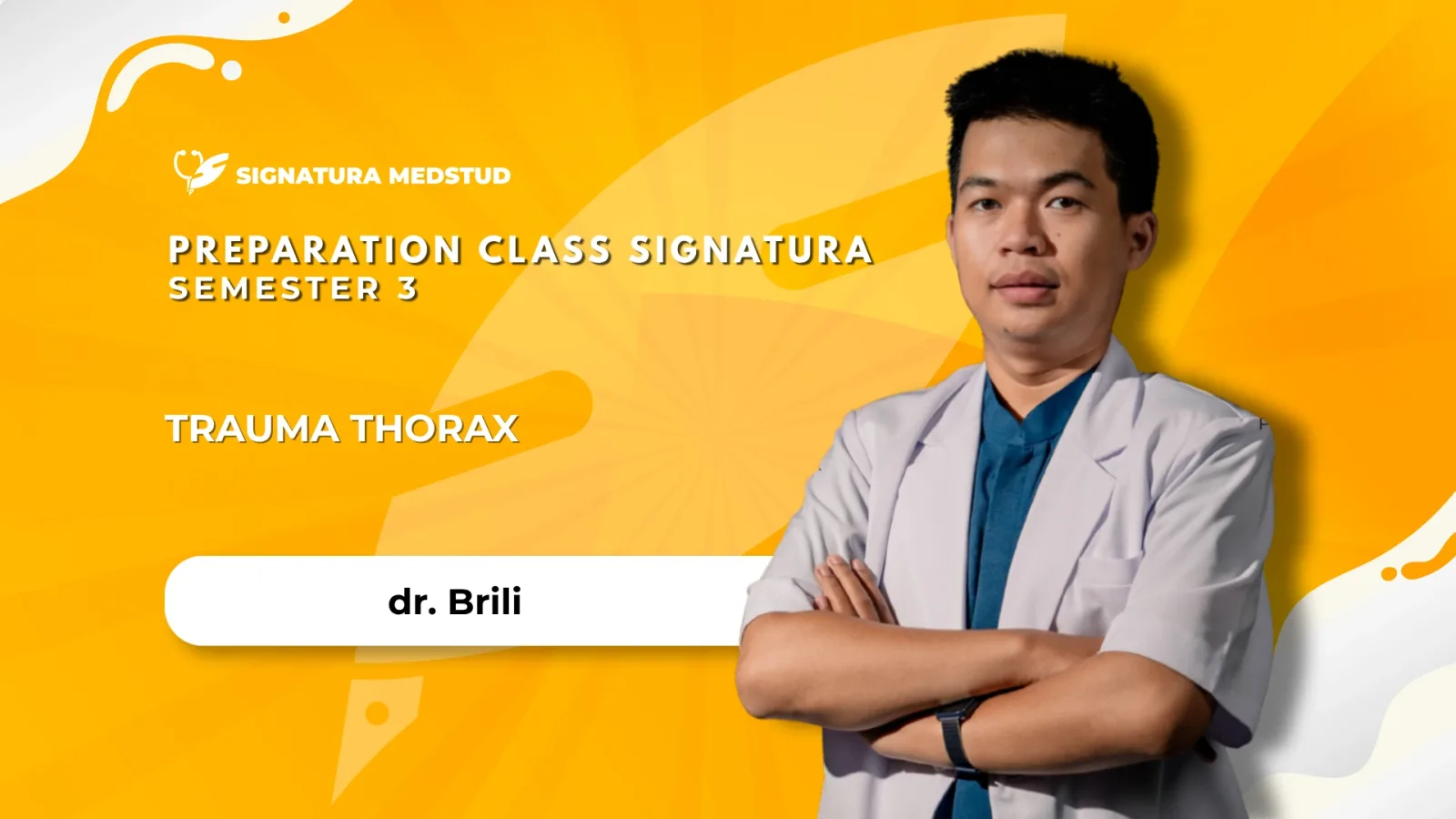 SIGNATURA MEDSTUD

PREPARATION CLASS SIGNATURA
SEMESTER 3

TRAUMA THORAX

dr. Brili